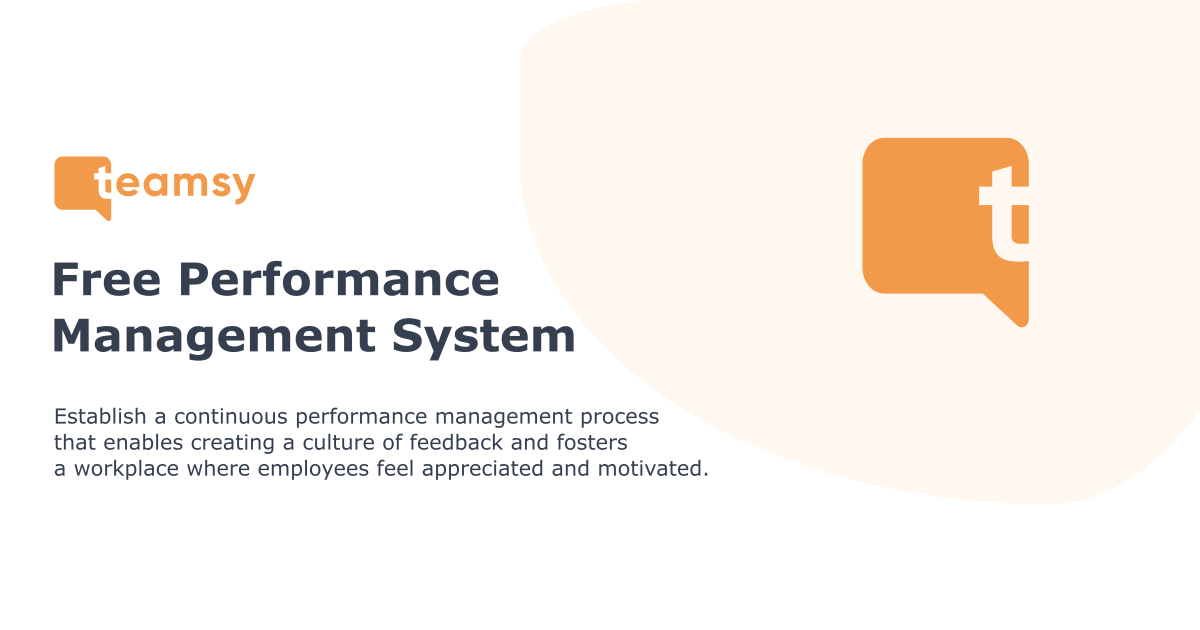 teamsy

Free Performance Management System

Establish a continuous performance management process that enables creating a culture of feedback and fosters a workplace where employees feel appreciated and motivated.

t